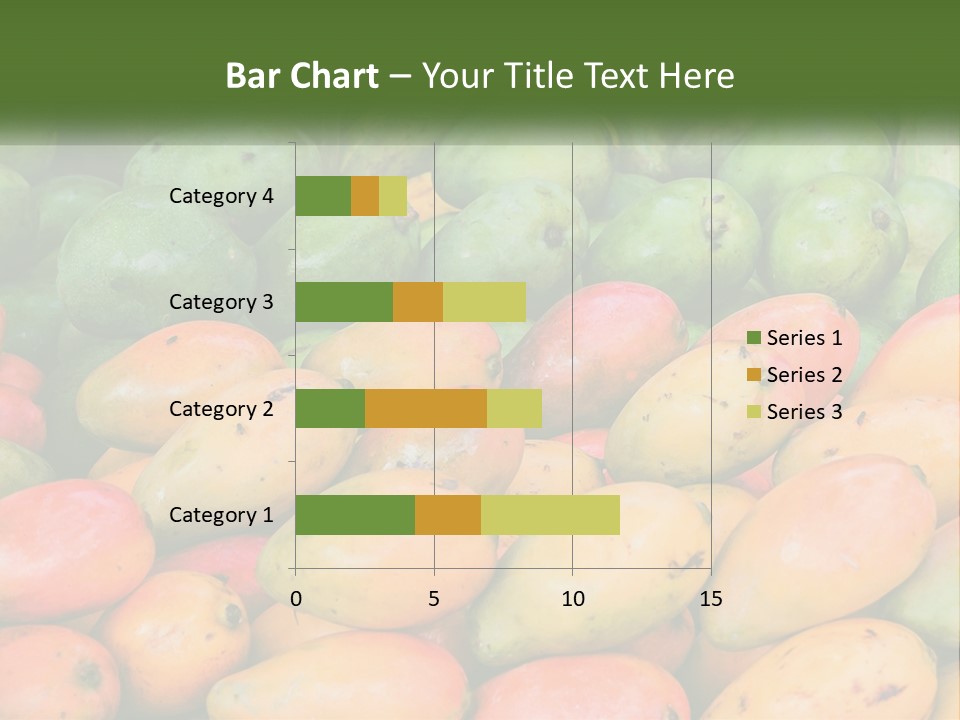 Bar Chart – Your Title Text Here

Category 4
Category 3
Category 2
Category 1

0
5
10
15

Series 1
Series 2
Series 3